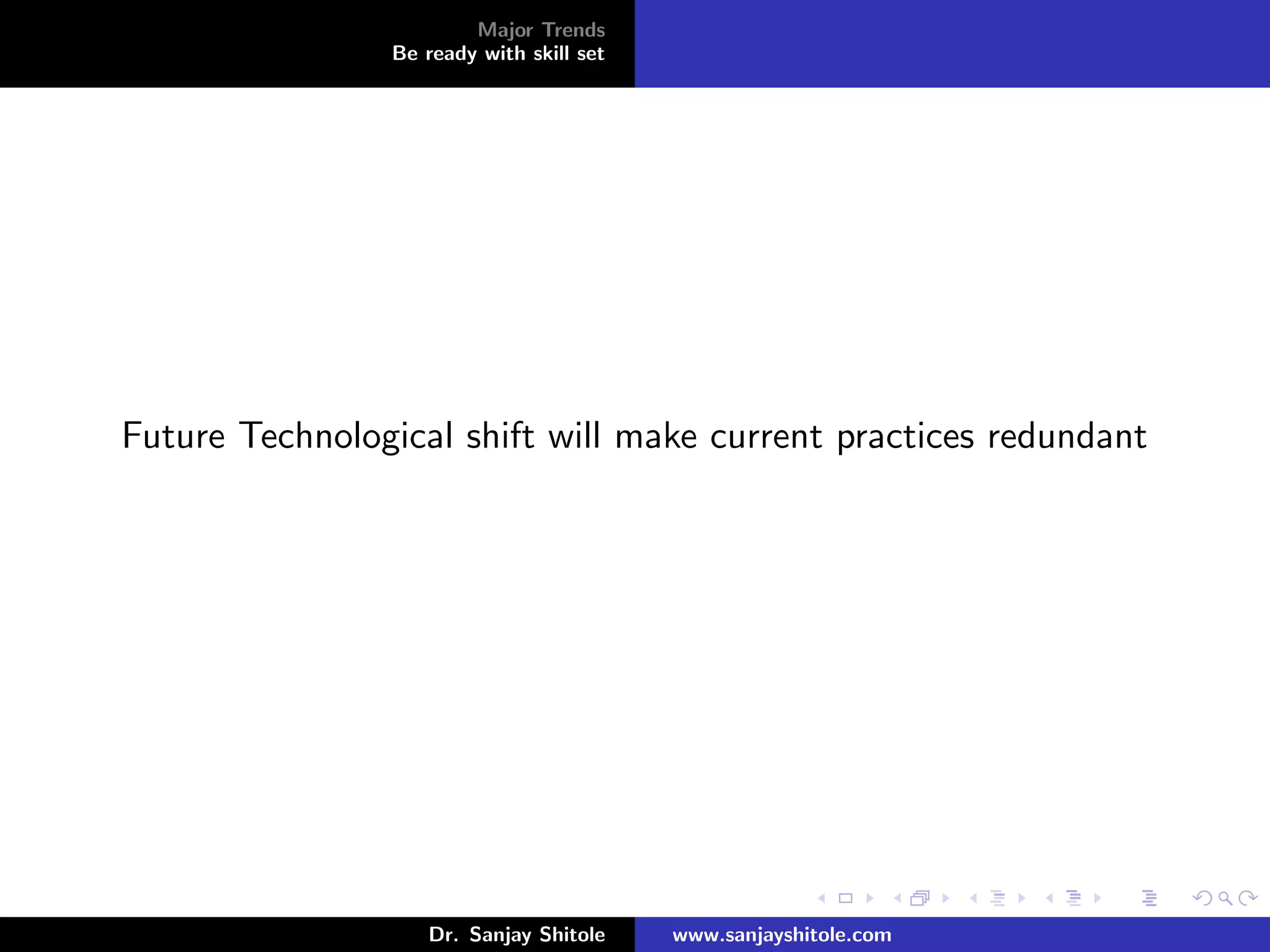 Major Trends
Be ready with skill set

Future Technological shift will make current practices redundant

Dr. Sanjay Shitole www.sanjayshitole.com